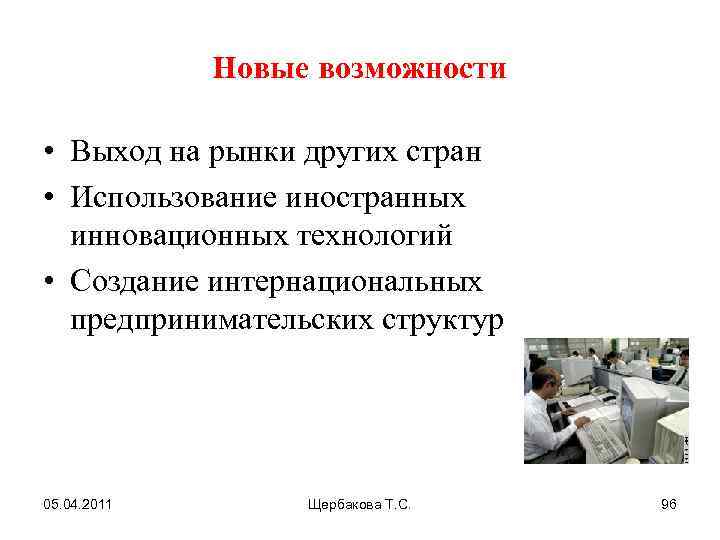 Новые возможности

• Выход на рынки других стран
• Использование иностранных инновационных технологий
• Создание интернациональных предпринимательских структур

05.04.2011

Щербакова Т.С.

96